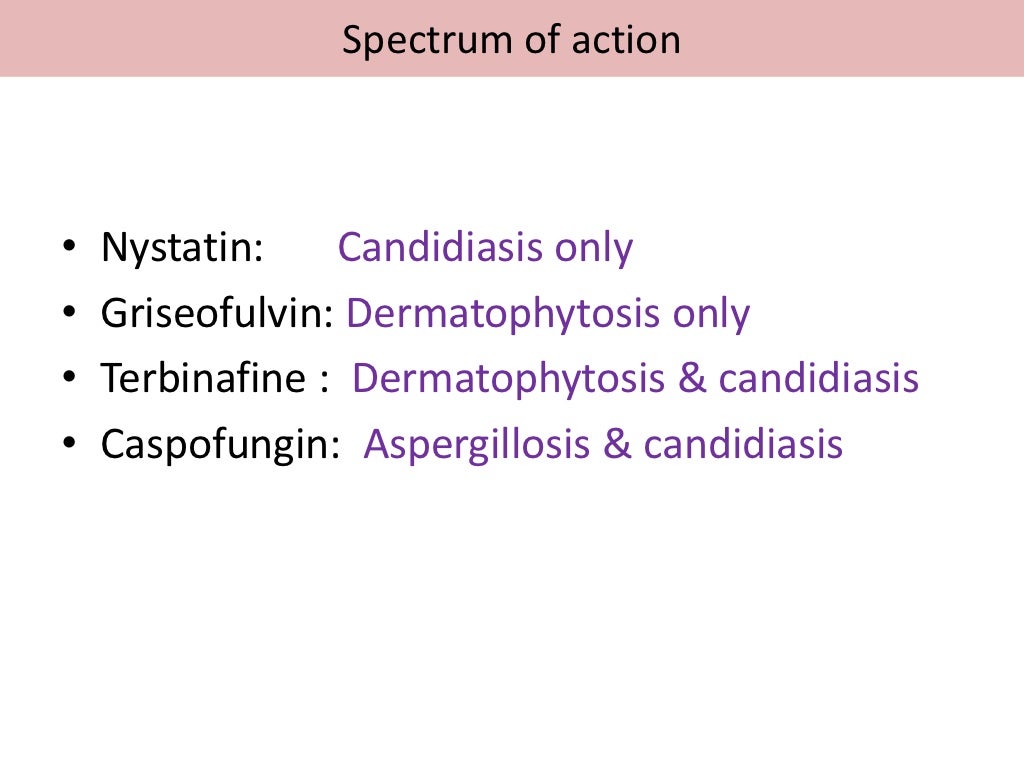 Spectrum of action

• Nystatin: Candidiasis only
• Griseofulvin: Dermatophytosis only
• Terbinafine : Dermatophytosis & candidiasis
• Caspofungin: Aspergillosis & candidiasis